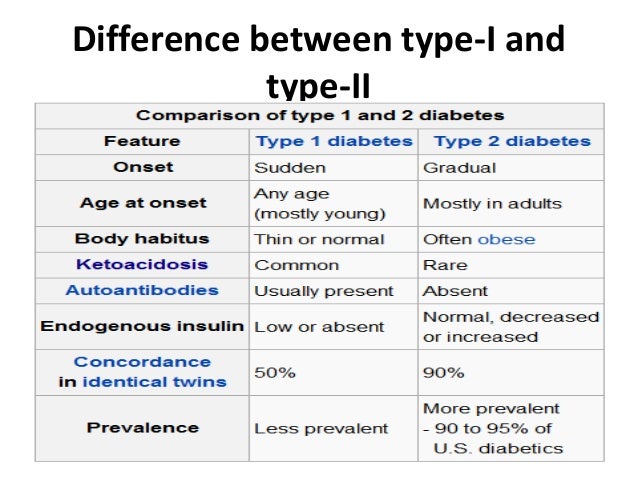 Difference between type-I and type-II

Comparison of type 1 and 2 diabetes

| Feature | Type 1 diabetes | Type 2 diabetes |
|---|---|---|
| Onset | Sudden | Gradual |
| Age at onset | Any age (mostly young) | Mostly in adults |
| Body habitus | Thin or normal | Often obese |
| Ketoacidosis | Common | Rare |
| Autoantibodies | Usually present | Absent |
| Endogenous insulin | Low or absent | Normal, decreased or increased |
| Concordance in identical twins | 50% | 90% |
| Prevalence | Less prevalent | More prevalent - 90 to 95% of U.S. diabetics |